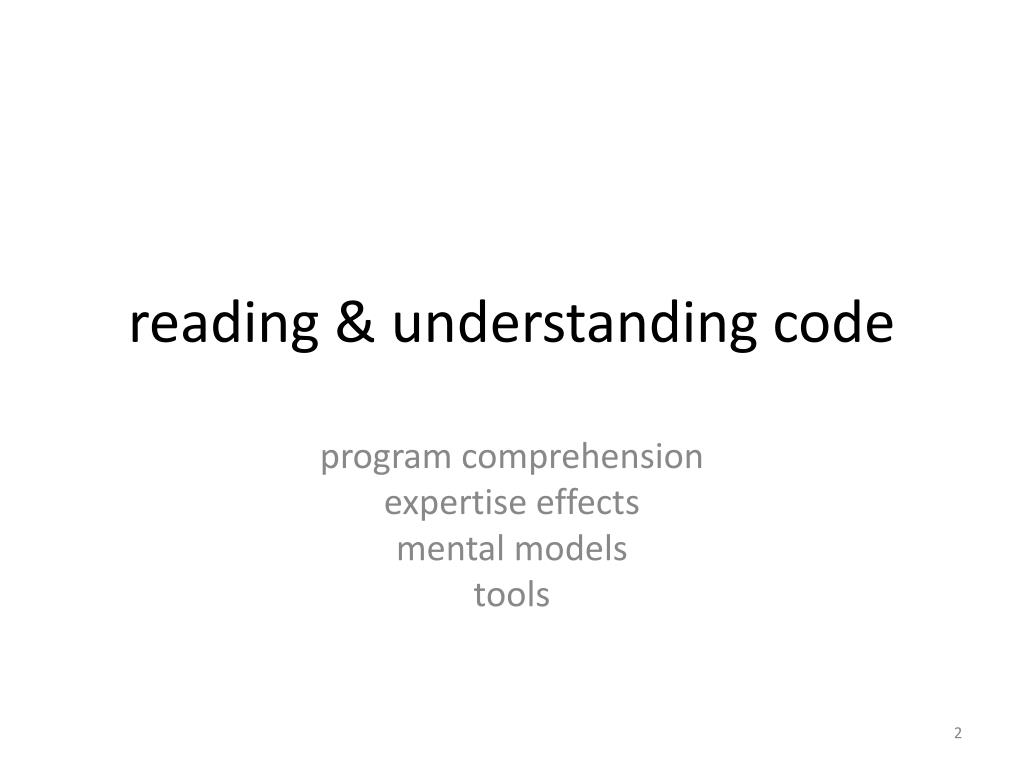 reading & understanding code

program comprehension
expertise effects
mental models
tools

2